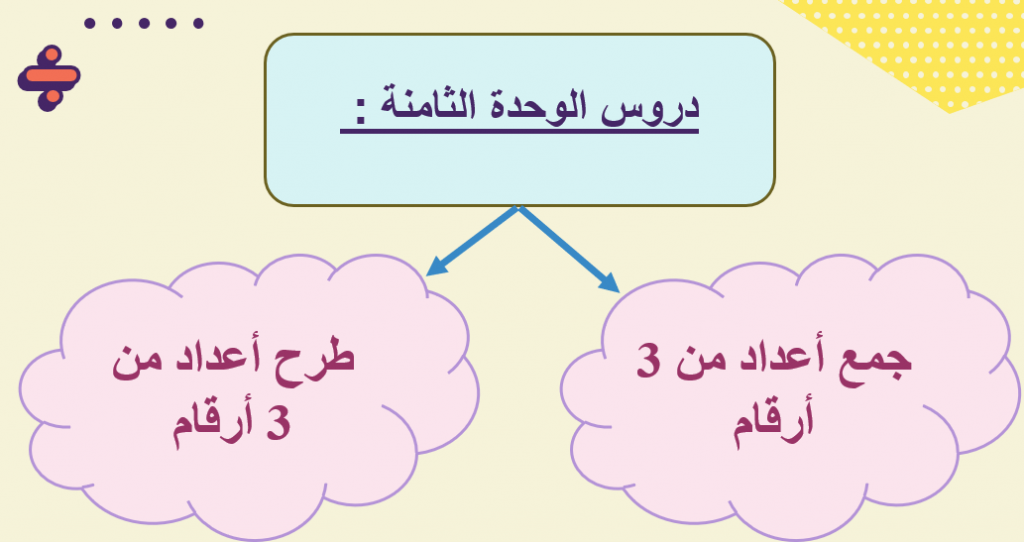 دروس الوحدة الثامنة :

جمع أعداد من 3 أرقام

طرح أعداد من 3 أرقام